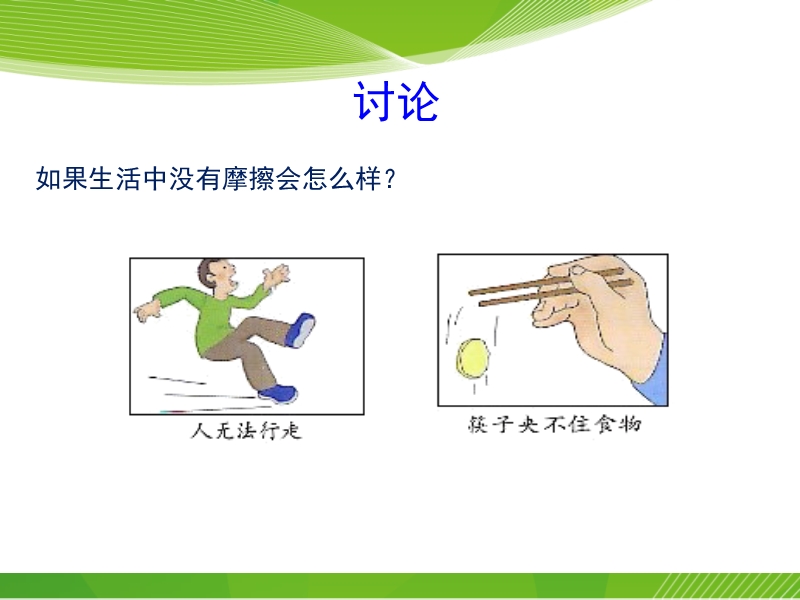 讨论

如果生活中没有摩擦会怎么样？

人无法行走

筷子夹不住食物